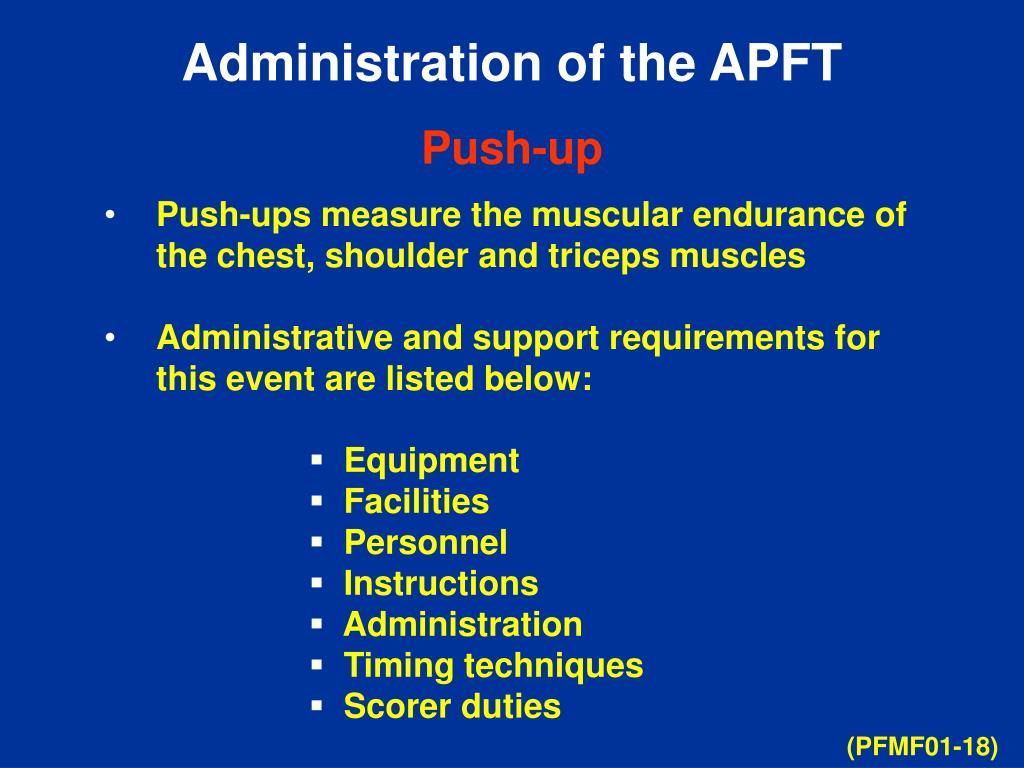 Administration of the APFT

Push-up

• Push-ups measure the muscular endurance of the chest, shoulder and triceps muscles

• Administrative and support requirements for this event are listed below:

▪ Equipment
▪ Facilities
▪ Personnel
▪ Instructions
▪ Administration
▪ Timing techniques
▪ Scorer duties

(PFMF01-18)